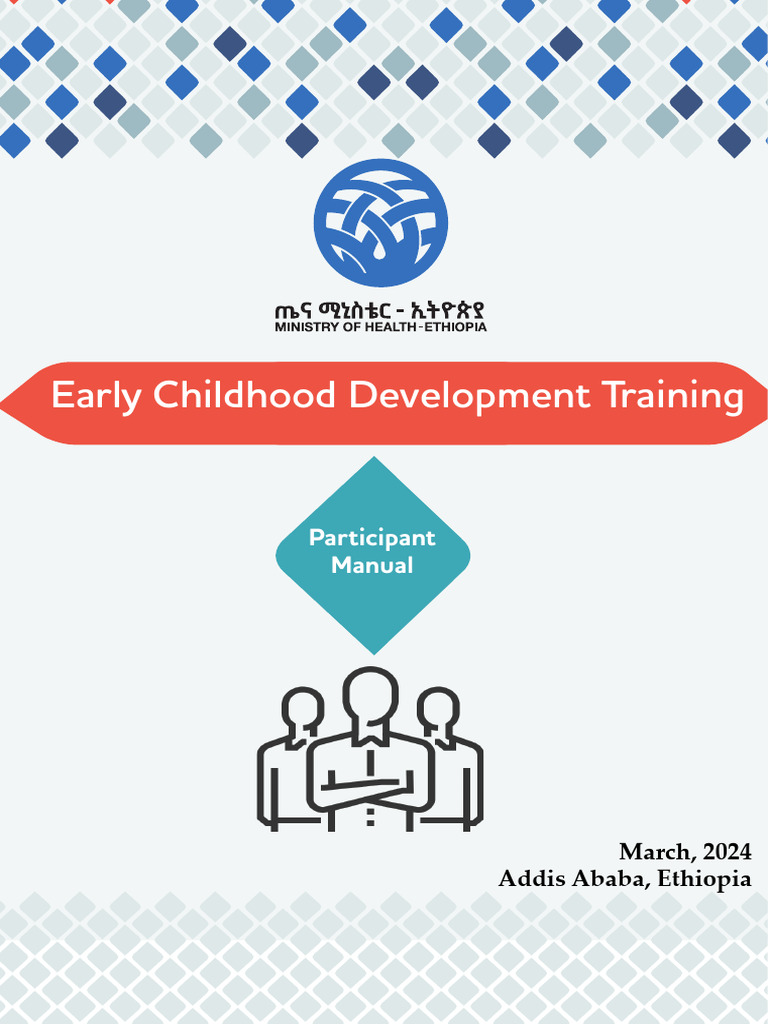 ጤና ሚኒስቴር - ኢትዮጵያ
MINISTRY OF HEALTH-ETHIOPIA

Early Childhood Development Training

Participant Manual

March, 2024
Addis Ababa, Ethiopia